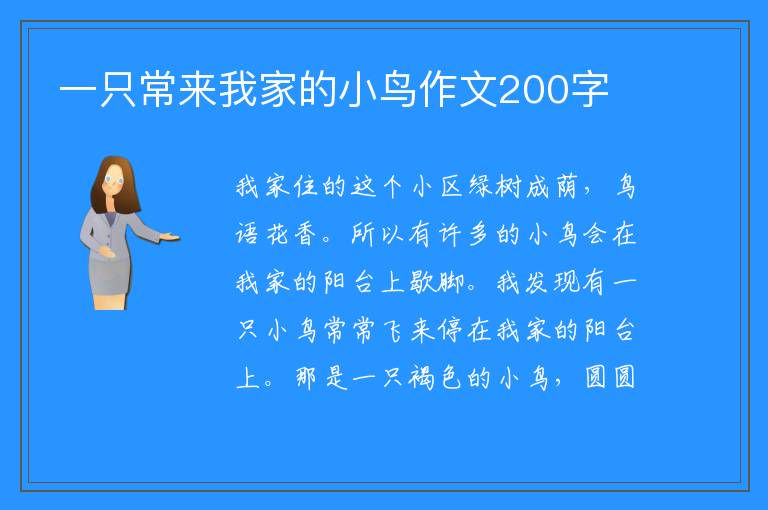 一只常来我家的小鸟作文200字

我家住的这个小区绿树成荫，鸟语花香。所以有许多的小鸟会在我家的阳台上歇脚。我发现有一只小鸟常常飞来停在我家的阳台上。那是一只褐色的小鸟，圆圆